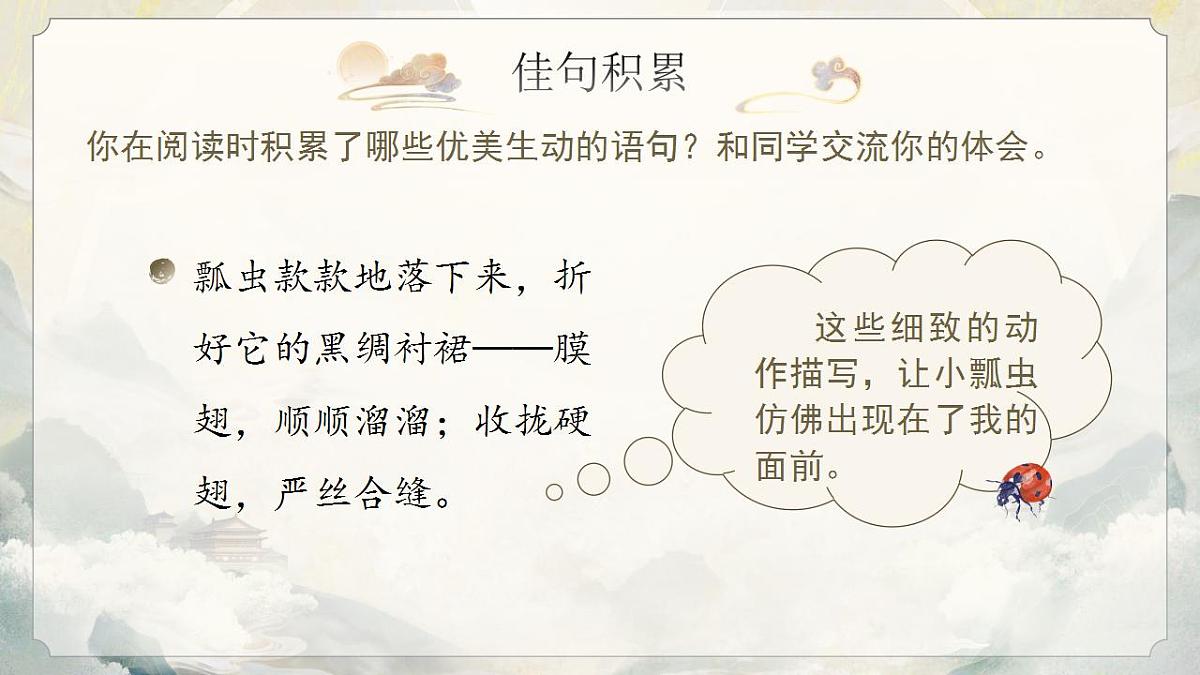 佳句积累

你在阅读时积累了哪些优美生动的语句？和同学交流你的体会。

瓢虫款款地落下来，折好它的黑绸衬裙——膜翅，顺顺溜溜；收拢硬翅，严丝合缝。

这些细致的动作描写，让小瓢虫仿佛出现在了我的面前。